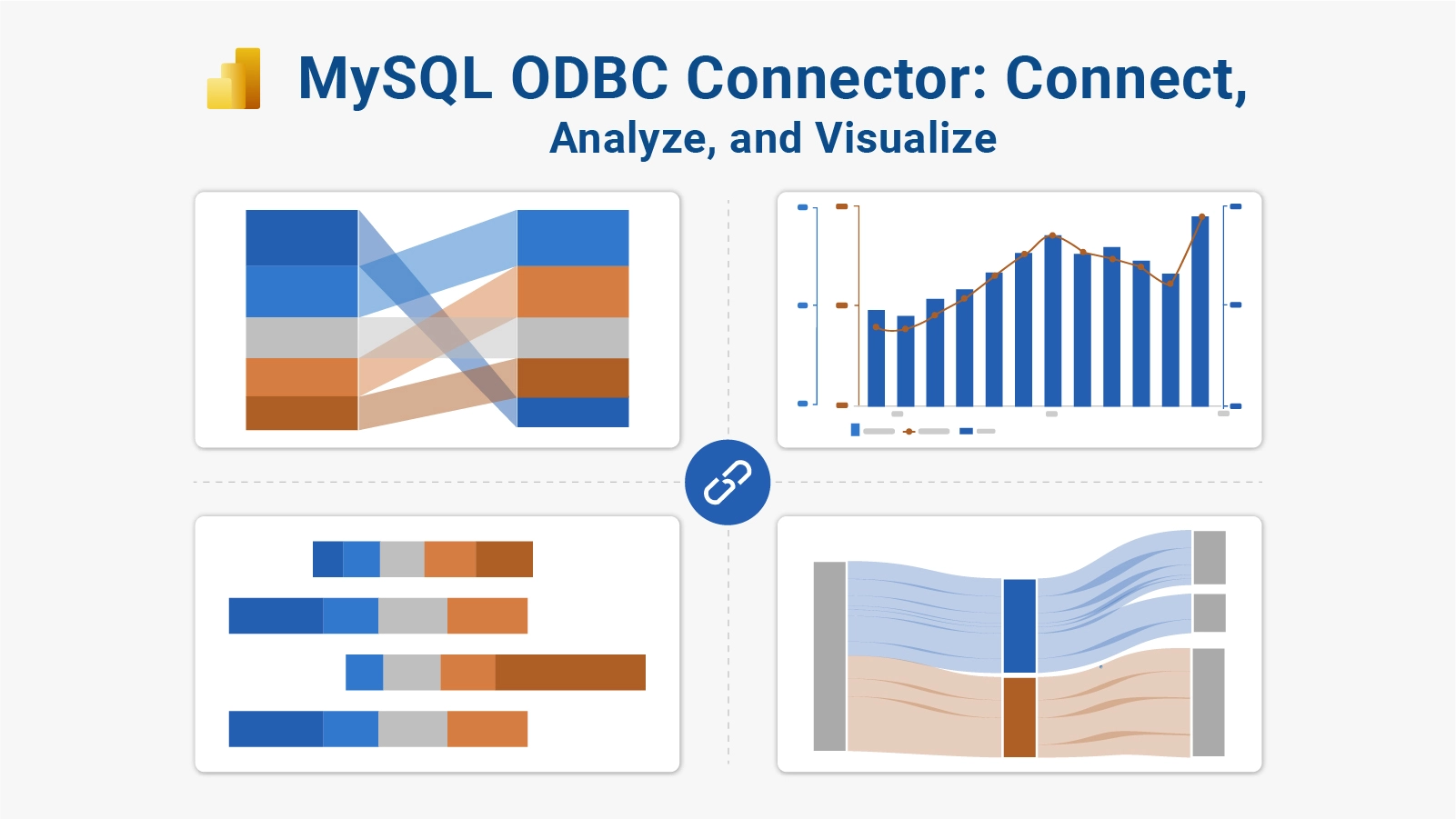 MySQL ODBC Connector: Connect, Analyze, and Visualize